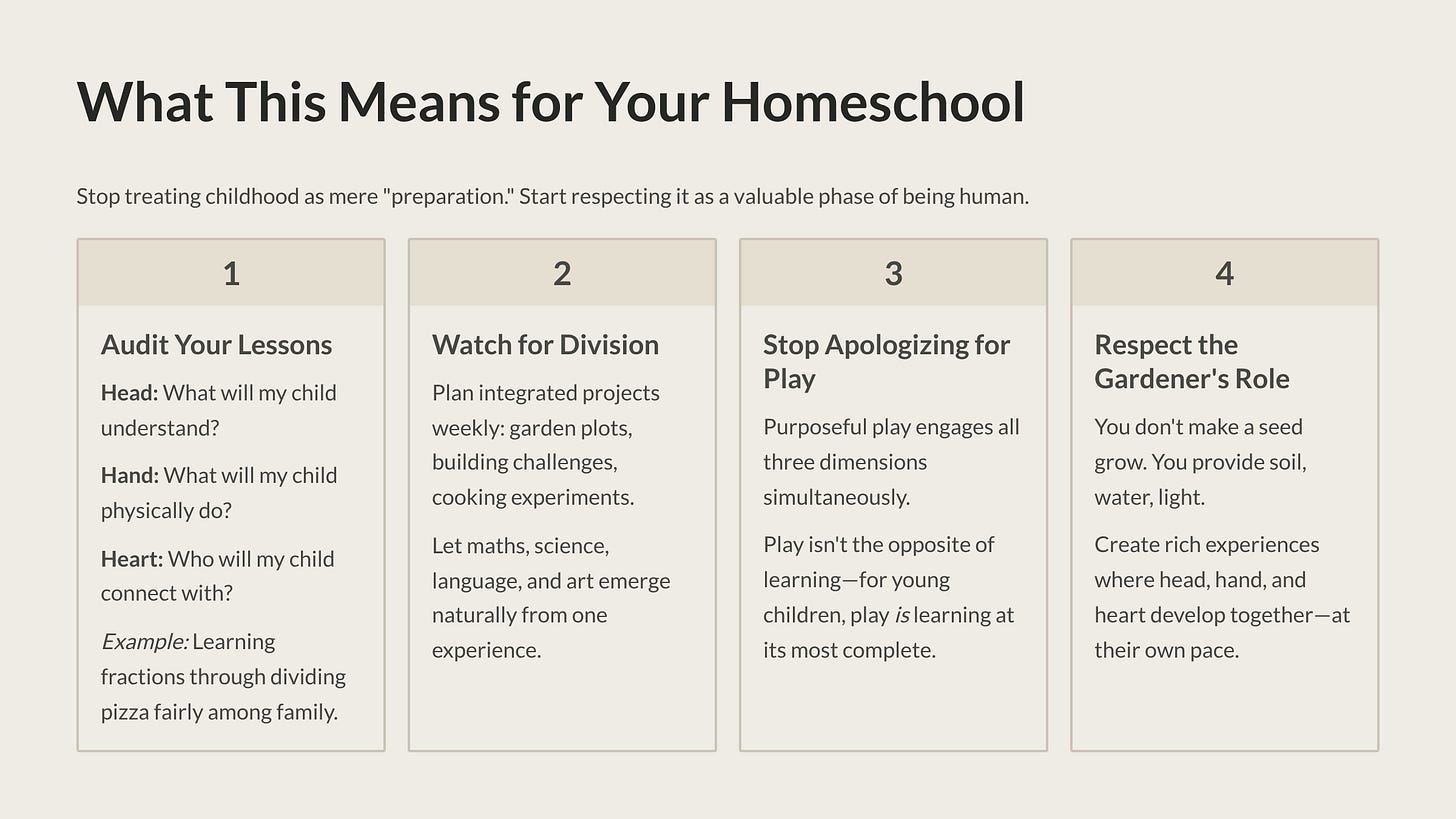 What This Means for Your Homeschool

Stop treating childhood as mere "preparation." Start respecting it as a valuable phase of being human.

1

Audit Your Lessons

Head: What will my child understand?

Hand: What will my child physically do?

Heart: Who will my child connect with?

Example: Learning fractions through dividing pizza fairly among family.

2

Watch for Division

Plan integrated projects weekly: garden plots, building challenges, cooking experiments.

Let maths, science, language, and art emerge naturally from one experience.

3

Stop Apologizing for Play

Purposeful play engages all three dimensions simultaneously.

Play isn't the opposite of learning—for young children, play is learning at its most complete.

4

Respect the Gardener's Role

You don't make a seed grow. You provide soil, water, light.

Create rich experiences where head, hand, and heart develop together—at their own pace.